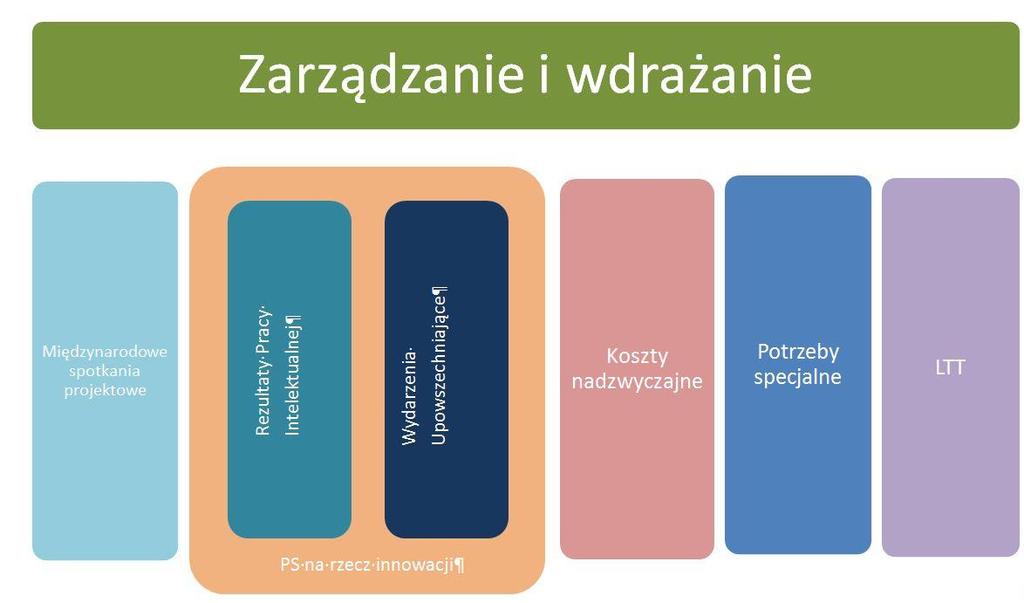 Zarządzanie i wdrażanie

Międzynarodowe spotkania projektowe

Rezultaty·Pracy·Intelektualnej¶

Wydarzenia·Upowszechniające¶

PS·na·rzecz·innowacji¶

Koszty nadzwyczajne

Potrzeby specjalne

LTT